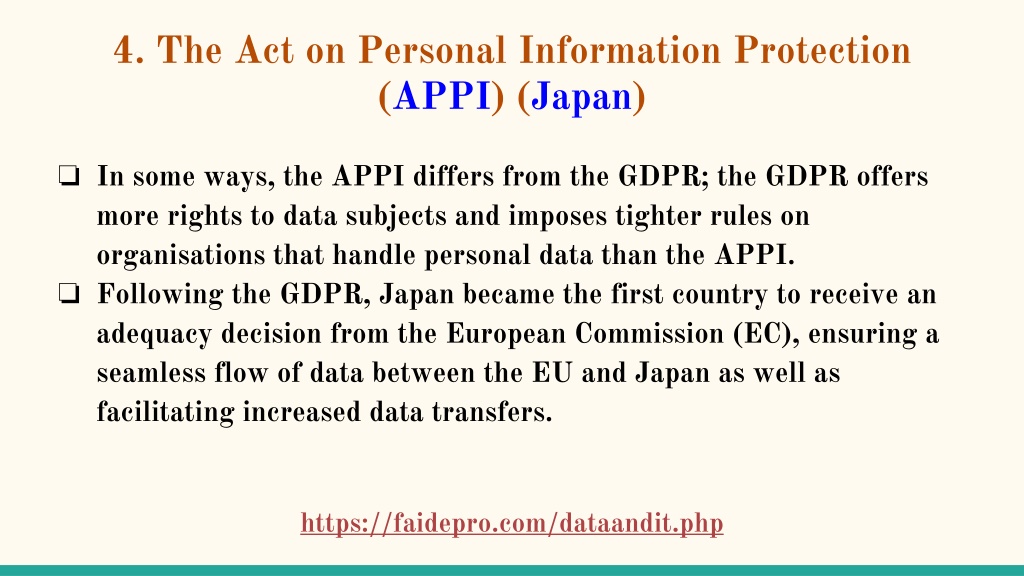 4. The Act on Personal Information Protection (APPI) (Japan)

❏ In some ways, the APPI differs from the GDPR; the GDPR offers more rights to data subjects and imposes tighter rules on organisations that handle personal data than the APPI.

❏ Following the GDPR, Japan became the first country to receive an adequacy decision from the European Commission (EC), ensuring a seamless flow of data between the EU and Japan as well as facilitating increased data transfers.

https://faidepro.com/dataandit.php